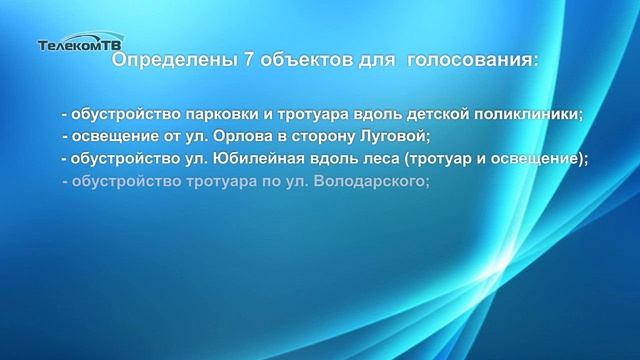 ТелекомТВ

Определены 7 объектов для голосования:

- обустройство парковки и тротуара вдоль детской поликлиники;
- освещение от ул. Орлова в сторону Луговой;
- обустройство ул. Юбилейная вдоль леса (тротуар и освещение);
- обустройство тротуара по ул. Володарского;